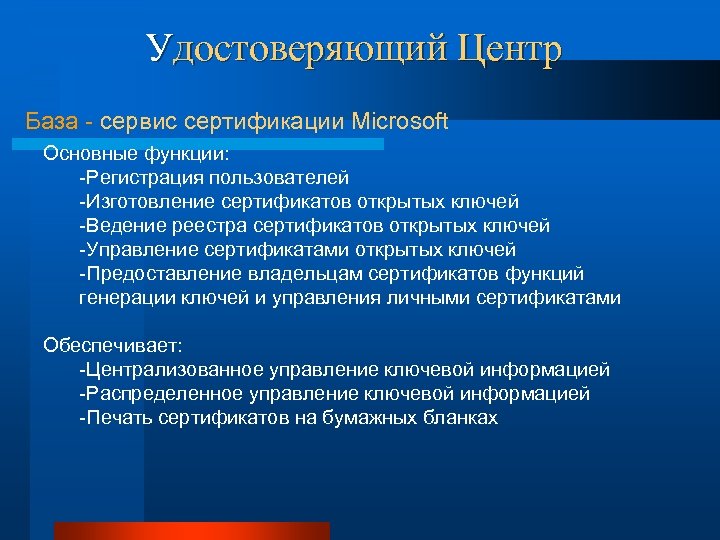 Удостоверяющий Центр

База - сервис сертификации Microsoft

Основные функции:
-Регистрация пользователей
-Изготовление сертификатов открытых ключей
-Ведение реестра сертификатов открытых ключей
-Управление сертификатами открытых ключей
-Предоставление владельцам сертификатов функций генерации ключей и управления личными сертификатами

Обеспечивает:
-Централизованное управление ключевой информацией
-Распределенное управление ключевой информацией
-Печать сертификатов на бумажных бланках